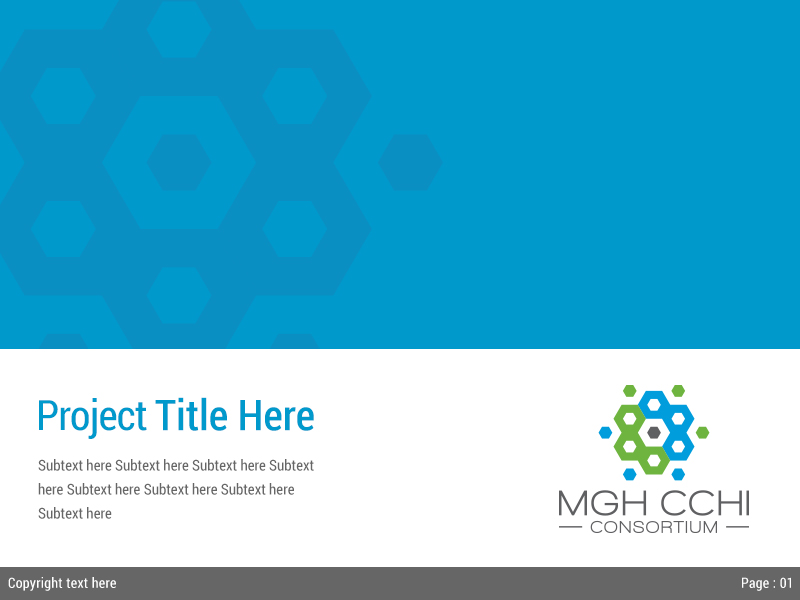 Project Title Here

Subtext here Subtext here Subtext here Subtext here Subtext here Subtext here Subtext here Subtext here

MGH CCHI
CONSORTIUM

Copyright text here

Page : 01